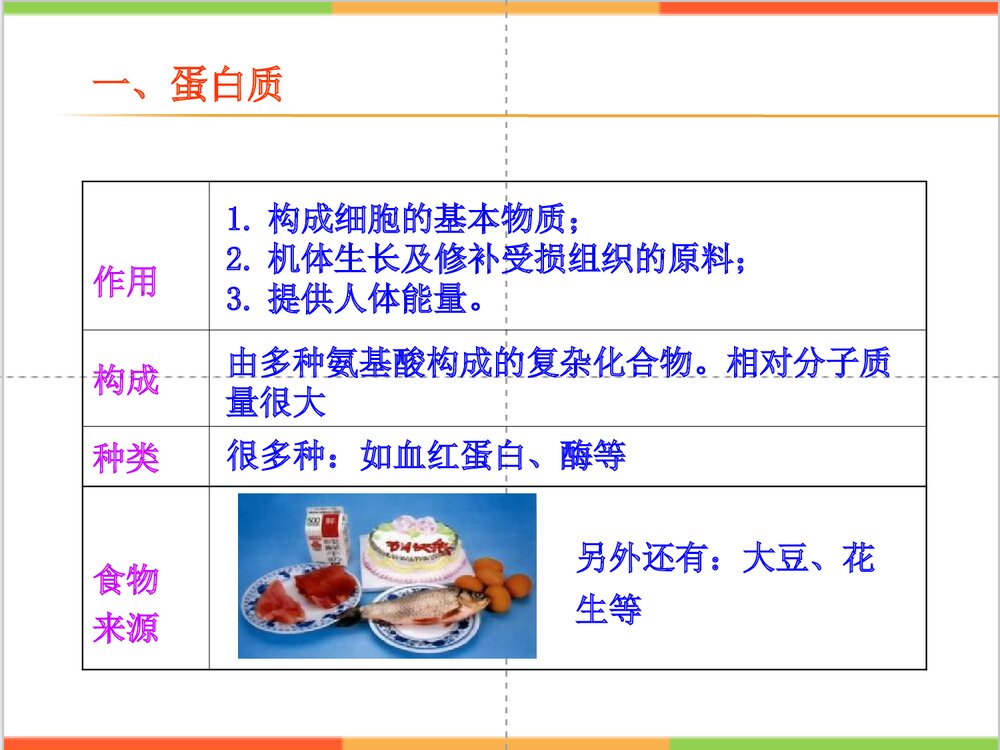 一、蛋白质

| 作用 | 1. 构成细胞的基本物质；<br>2. 机体生长及修补受损组织的原料；<br>3. 提供人体能量。 |
|---|---|
| 构成 | 由多种氨基酸构成的复杂化合物。相对分子质量很大 |
| 种类 | 很多种：如血红蛋白、酶等 |
| 食物来源 | 另外还有：大豆、花生等 |